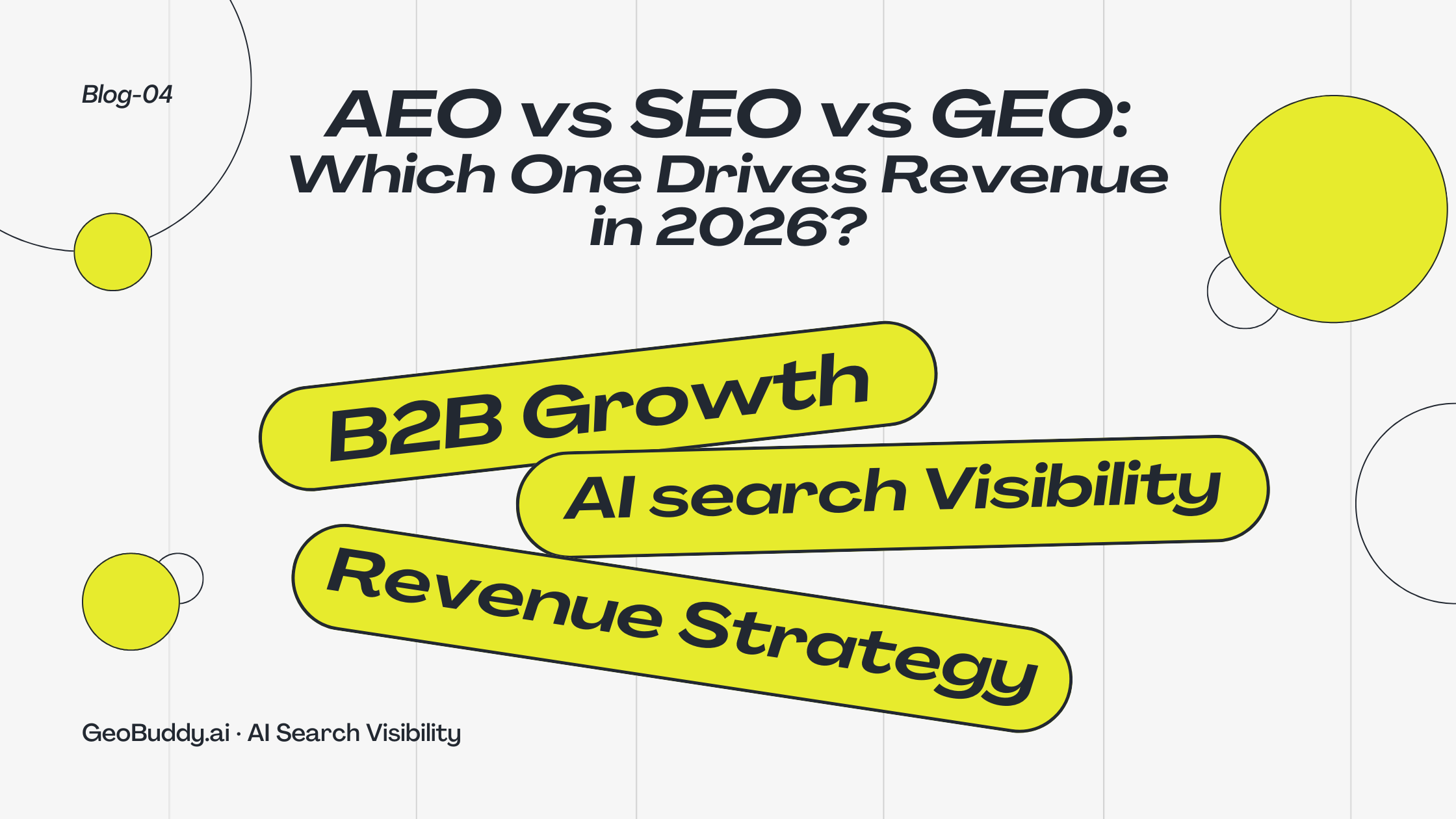 Blog-04

AEO vs SEO vs GEO:
Which One Drives Revenue in 2026?

B2B Growth

AI search Visibility

Revenue Strategy

GeoBuddy.ai · AI Search Visibility